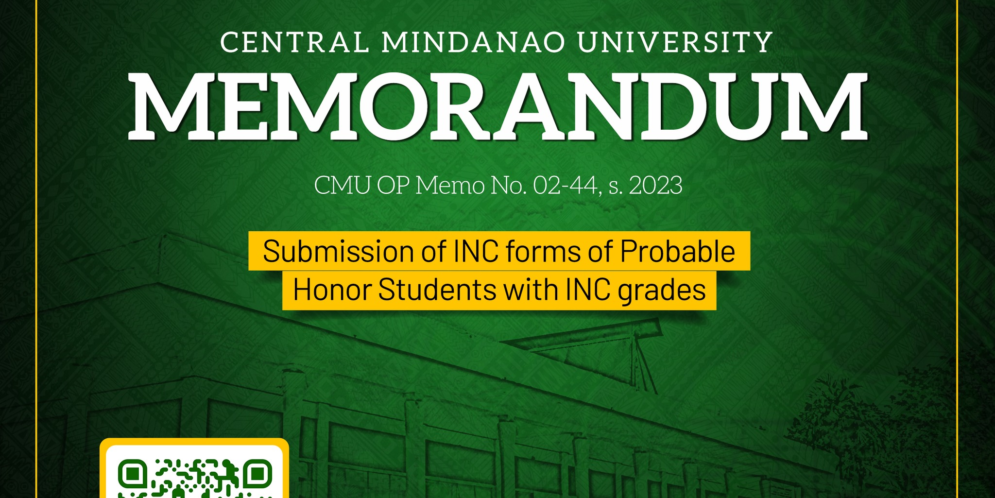 CENTRAL MINDANAO UNIVERSITY
MEMORANDUM

CMU OP Memo No. 02-44, s. 2023

Submission of INC forms of Probable Honor Students with INC grades